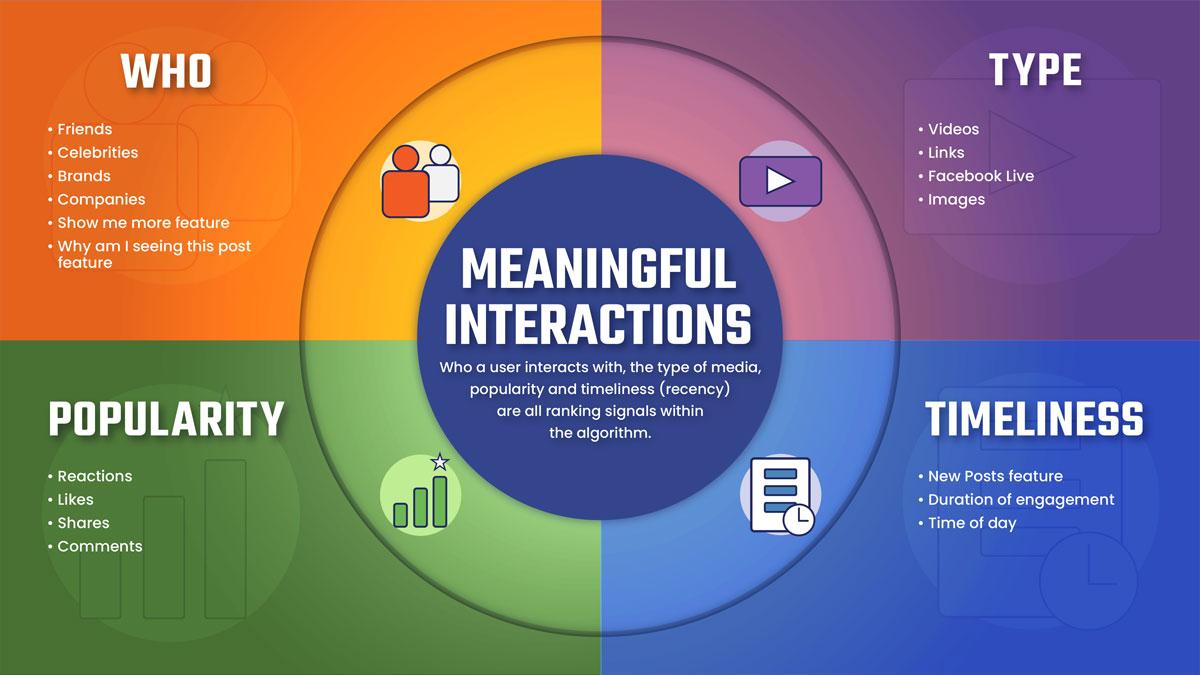 WHO

• Friends
• Celebrities
• Brands
• Companies
• Show me more feature
• Why am I seeing this post feature

TYPE

• Videos
• Links
• Facebook Live
• Images

MEANINGFUL INTERACTIONS

Who a user interacts with, the type of media, popularity and timeliness (recency) are all ranking signals within the algorithm.

POPULARITY

• Reactions
• Likes
• Shares
• Comments

TIMELINESS

• New Posts feature
• Duration of engagement
• Time of day